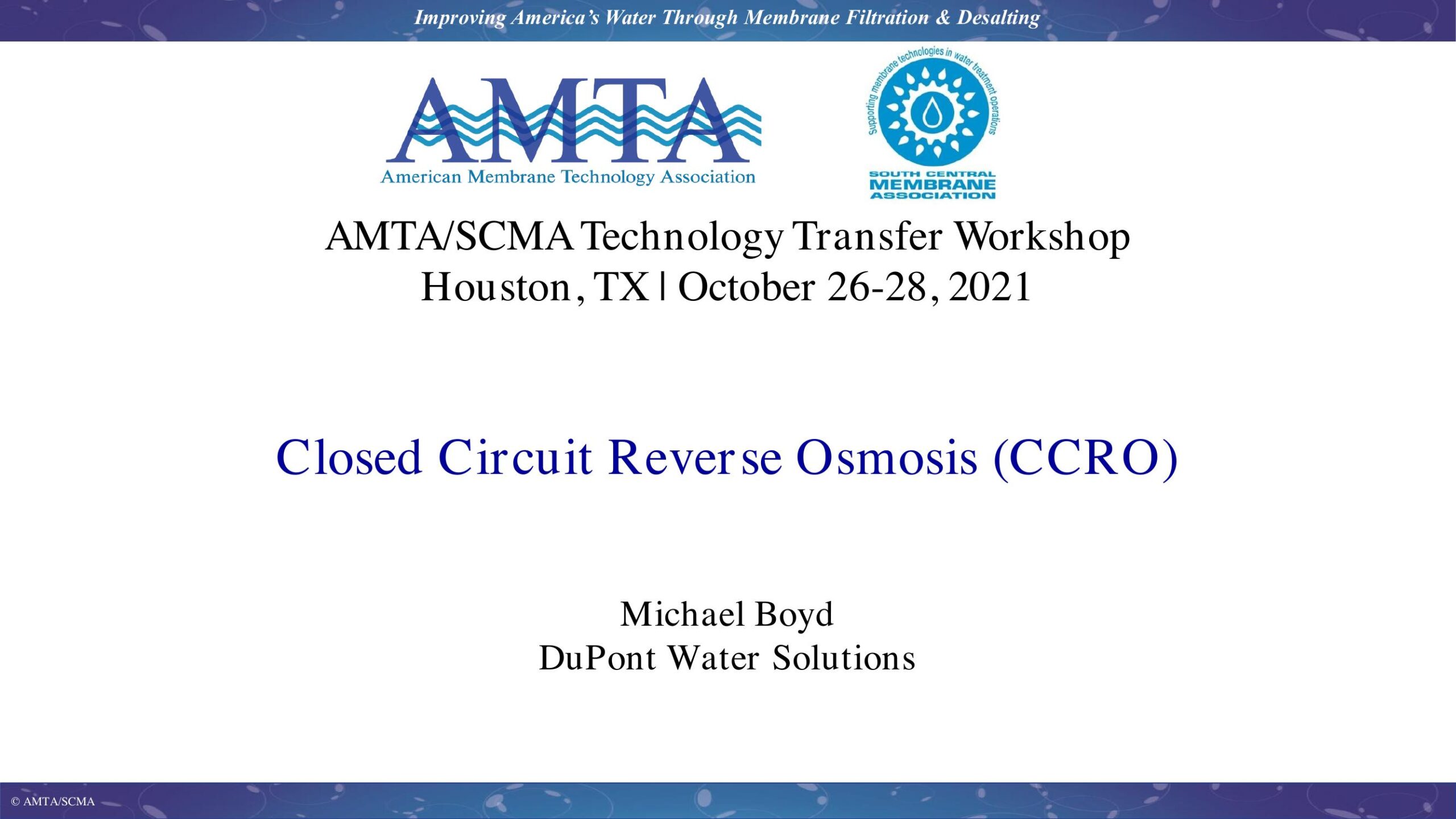 Improving America's Water Through Membrane Filtration & Desalting

AMTA
American Membrane Technology Association

Supporting membrane technologies in water treatment operations
SOUTH CENTRAL MEMBRANE ASSOCIATION

AMTA/SCMA Technology Transfer Workshop
Houston, TX | October 26-28, 2021

Closed Circuit Reverse Osmosis (CCRO)

Michael Boyd
DuPont Water Solutions

© AMTA/SCMA